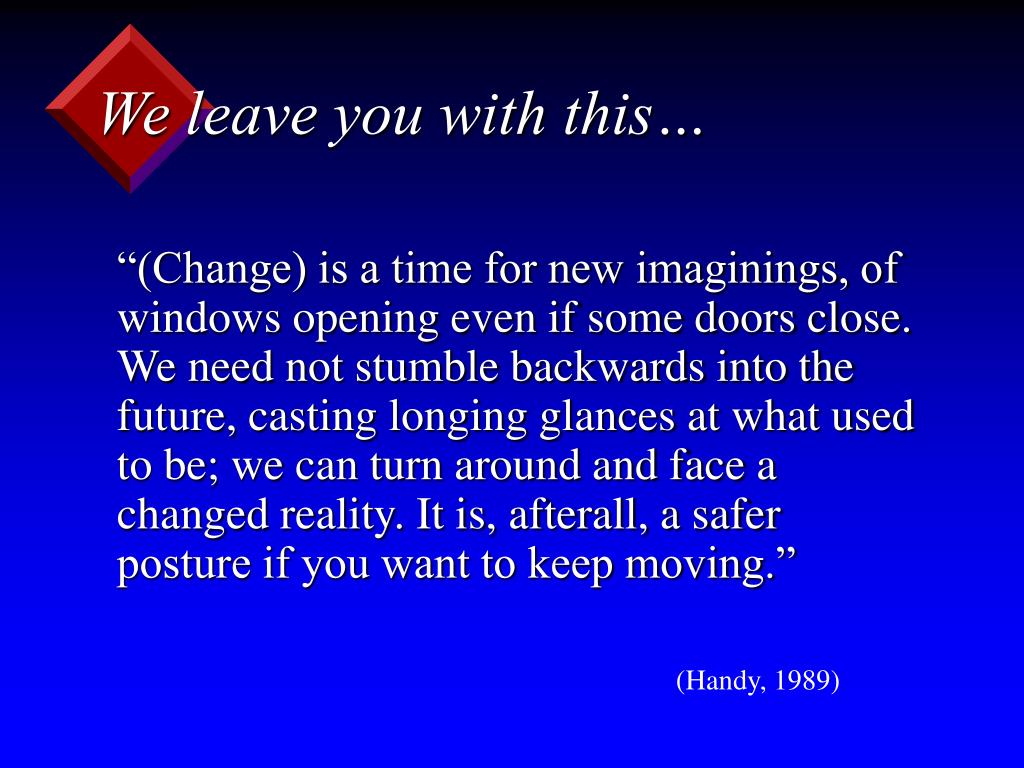 We leave you with this…

“(Change) is a time for new imaginings, of windows opening even if some doors close. We need not stumble backwards into the future, casting longing glances at what used to be; we can turn around and face a changed reality. It is, afterall, a safer posture if you want to keep moving.”

(Handy, 1989)